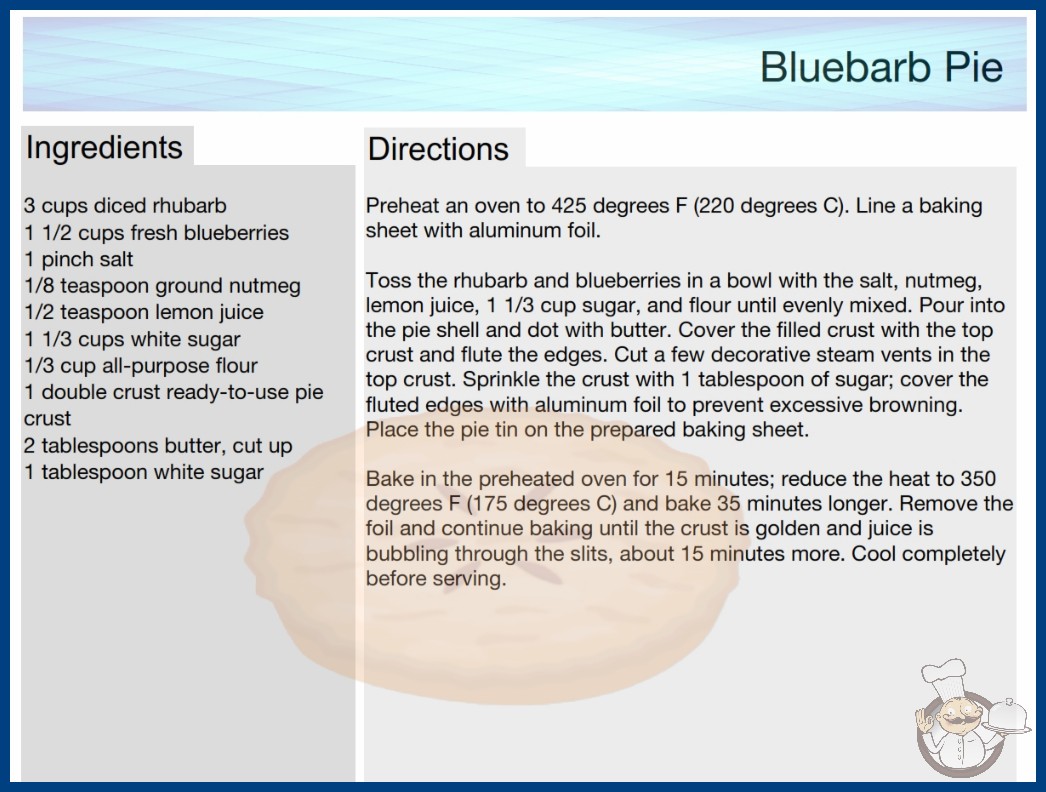 Bluebarb Pie

Ingredients

3 cups diced rhubarb
1 1/2 cups fresh blueberries
1 pinch salt
1/8 teaspoon ground nutmeg
1/2 teaspoon lemon juice
1 1/3 cups white sugar
1/3 cup all-purpose flour
1 double crust ready-to-use pie crust
2 tablespoons butter, cut up
1 tablespoon white sugar

Directions

Preheat an oven to 425 degrees F (220 degrees C). Line a baking sheet with aluminum foil.

Toss the rhubarb and blueberries in a bowl with the salt, nutmeg, lemon juice, 1 1/3 cup sugar, and flour until evenly mixed. Pour into the pie shell and dot with butter. Cover the filled crust with the top crust and flute the edges. Cut a few decorative steam vents in the top crust. Sprinkle the crust with 1 tablespoon of sugar; cover the fluted edges with aluminum foil to prevent excessive browning. Place the pie tin on the prepared baking sheet.

Bake in the preheated oven for 15 minutes; reduce the heat to 350 degrees F (175 degrees C) and bake 35 minutes longer. Remove the foil and continue baking until the crust is golden and juice is bubbling through the slits, about 15 minutes more. Cool completely before serving.